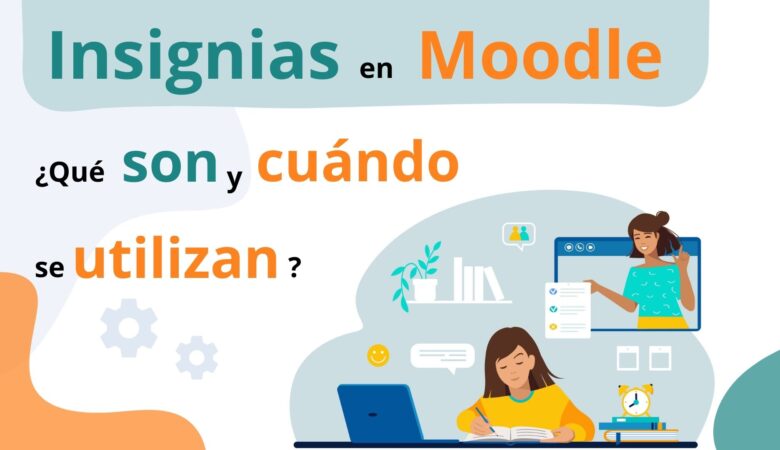 Insignias en Moodle

¿Qué son y cuándo se utilizan ?